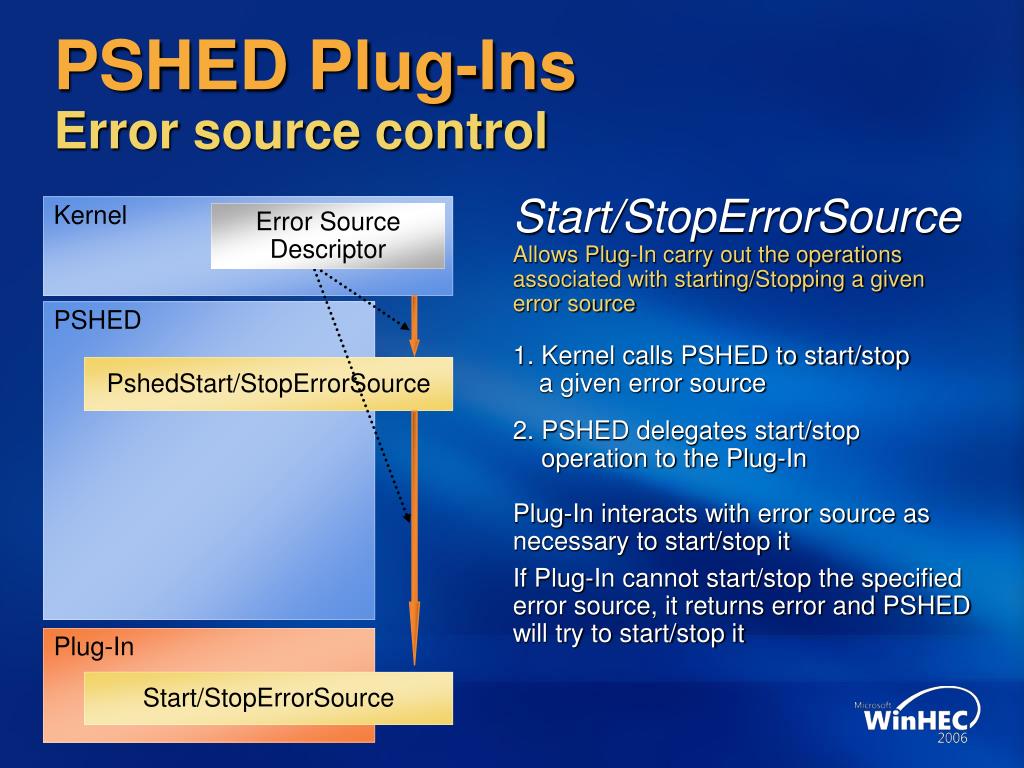 PSHED Plug-Ins
Error source control

Kernel

Error Source Descriptor

PSHED

PshedStart/StopErrorSource

Plug-In

Start/StopErrorSource

Start/StopErrorSource
Allows Plug-In carry out the operations associated with starting/Stopping a given error source

1. Kernel calls PSHED to start/stop a given error source

2. PSHED delegates start/stop operation to the Plug-In

Plug-In interacts with error source as necessary to start/stop it

If Plug-In cannot start/stop the specified error source, it returns error and PSHED will try to start/stop it

Microsoft WinHEC 2006